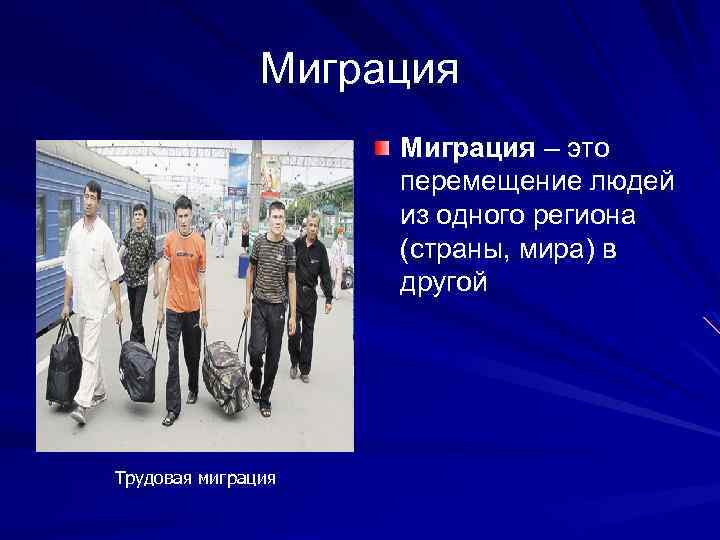 Миграция

Миграция – это перемещение людей из одного региона (страны, мира) в другой

Трудовая миграция